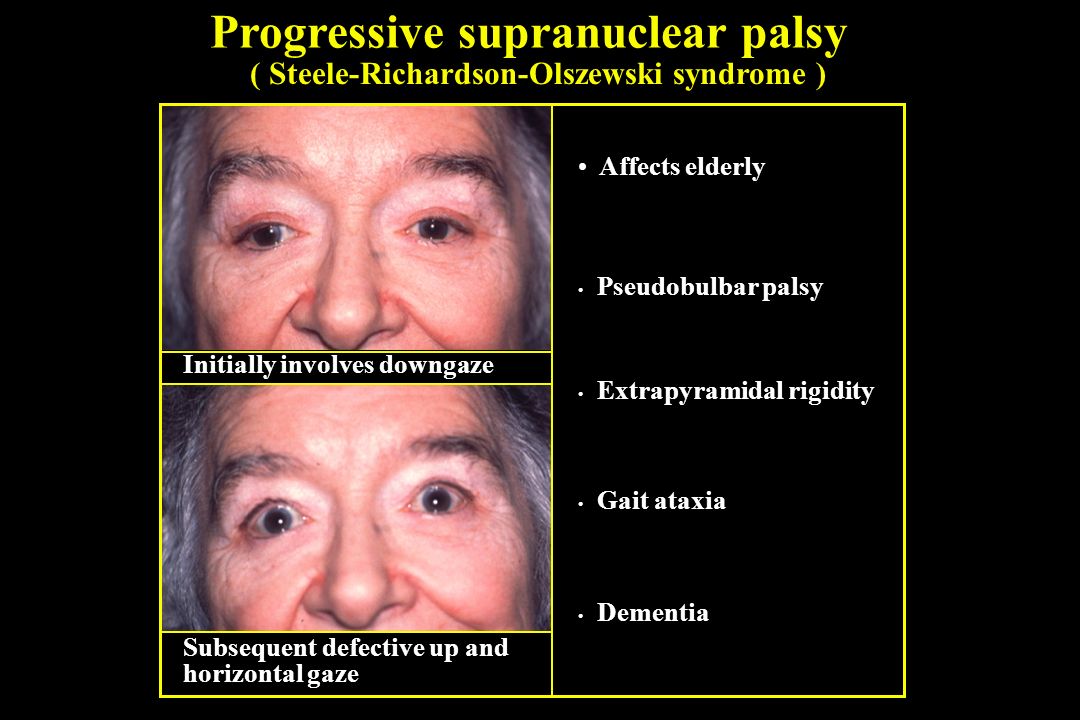 Progressive supranuclear palsy
( Steele-Richardson-Olszewski syndrome )

Initially involves downgaze

Subsequent defective up and horizontal gaze

• Affects elderly

• Pseudobulbar palsy

• Extrapyramidal rigidity

• Gait ataxia

• Dementia